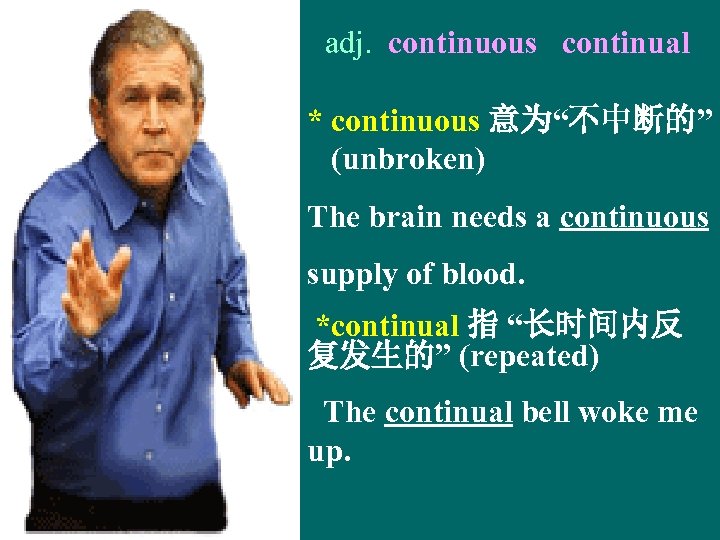 adj. continuous continual

* continuous 意为“不中断的” (unbroken)

The brain needs a continuous supply of blood.

*continual 指 “长时间内反复发生的” (repeated)

The continual bell woke me up.